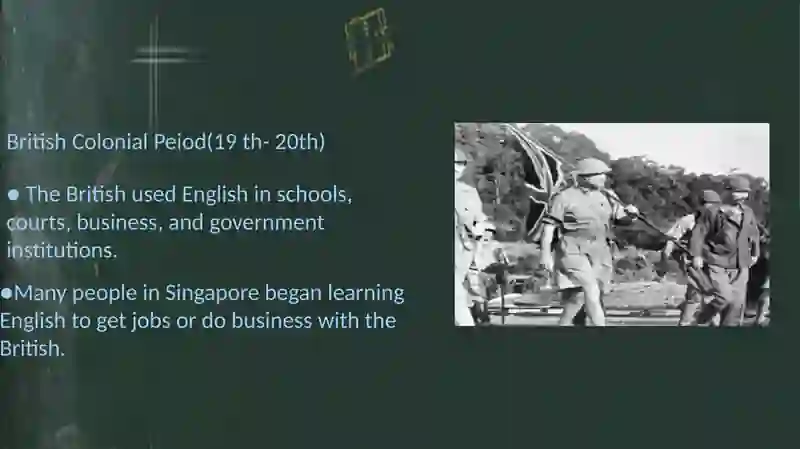 British Colonial Peiod(19 th- 20th)

● The British used English in schools, courts, business, and government institutions.

●Many people in Singapore began learning English to get jobs or do business with the British.